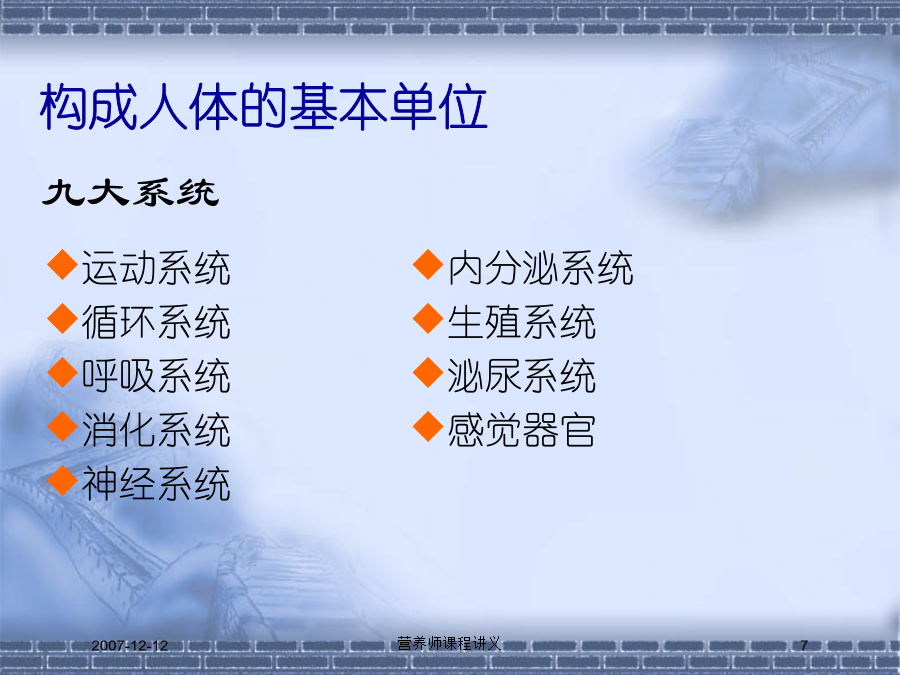 构成人体的基本单位

九大系统

◆运动系统
◆循环系统
◆呼吸系统
◆消化系统
◆神经系统

◆内分泌系统
◆生殖系统
◆泌尿系统
◆感觉器官

2007-12-12

营养师课程讲义

7